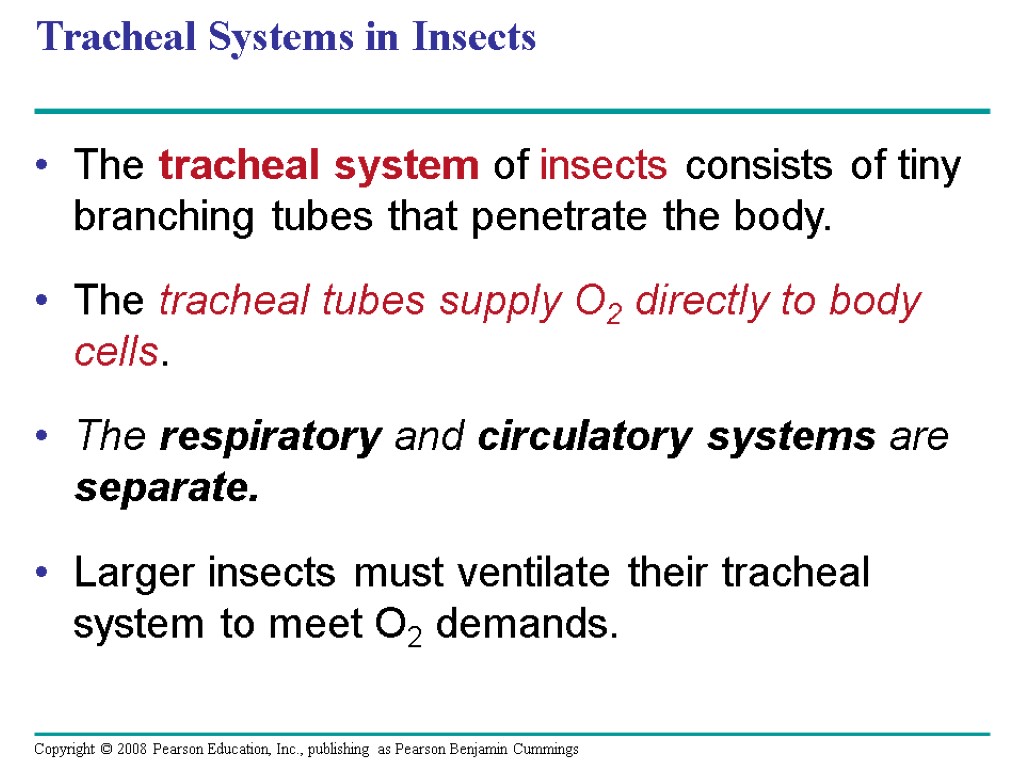 Tracheal Systems in Insects

• The tracheal system of insects consists of tiny branching tubes that penetrate the body.

• The tracheal tubes supply $O_2$ directly to body cells.

• The respiratory and circulatory systems are separate.

• Larger insects must ventilate their tracheal system to meet $O_2$ demands.

Copyright © 2008 Pearson Education, Inc., publishing as Pearson Benjamin Cummings